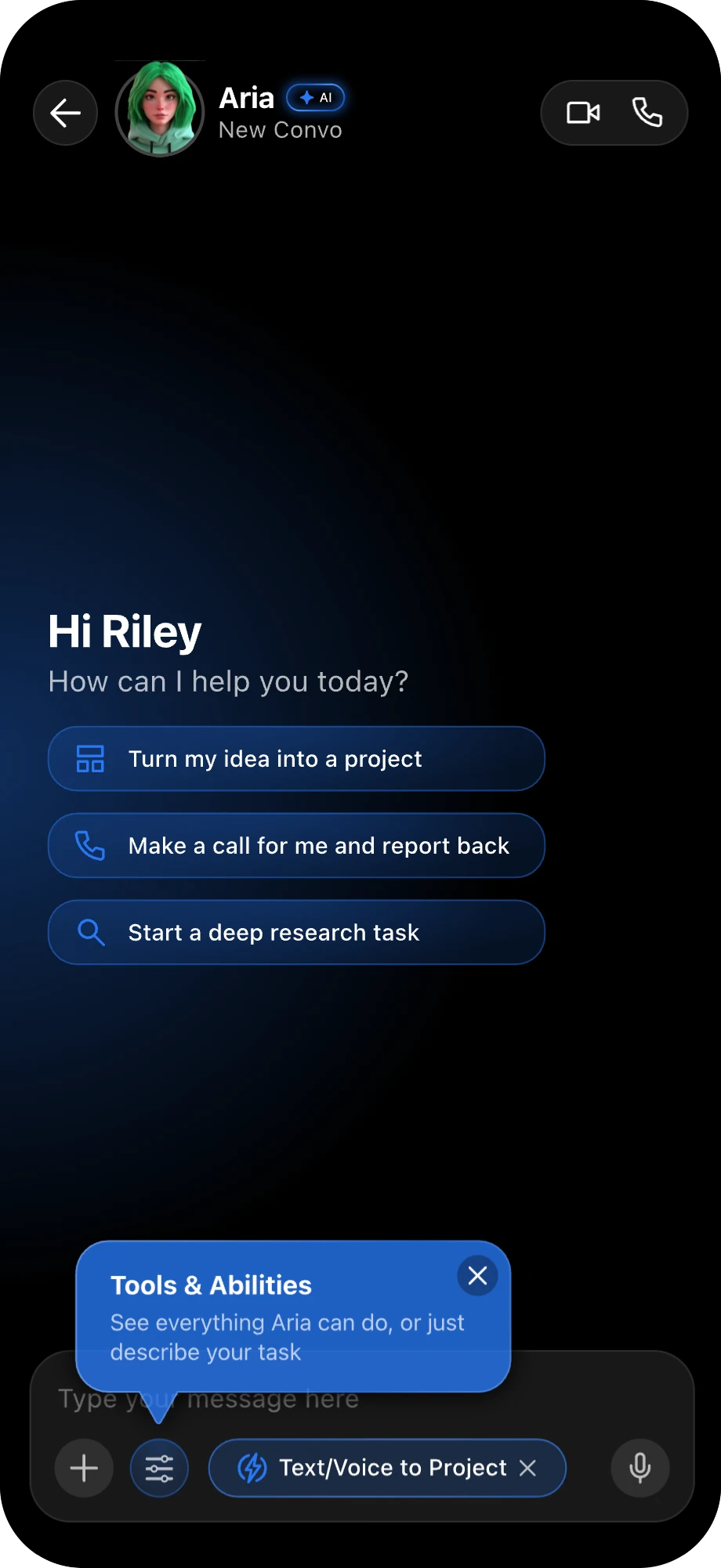 Aria AI
New Convo

Hi Riley
How can I help you today?

Turn my idea into a project

Make a call for me and report back

Start a deep research task

Tools & Abilities
See everything Aria can do, or just describe your task

Type your message here

Text/Voice to Project